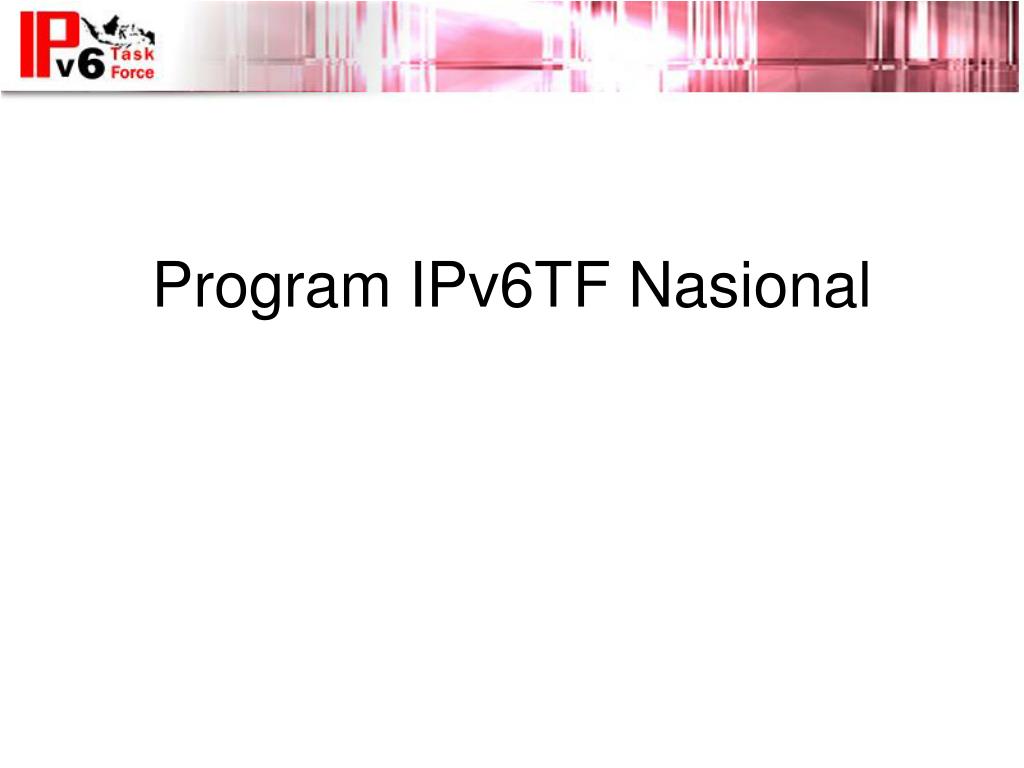 IPv6 Task Force

Program IPv6TF Nasional